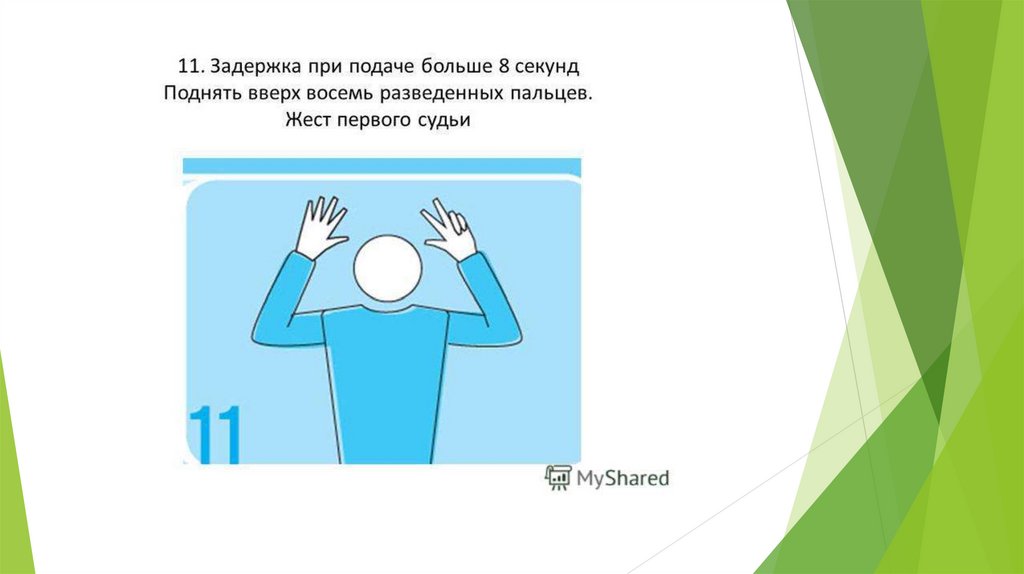 11. Задержка при подаче больше 8 секунд
Поднять вверх восемь разведенных пальцев.
Жест первого судьи

11

MyShared